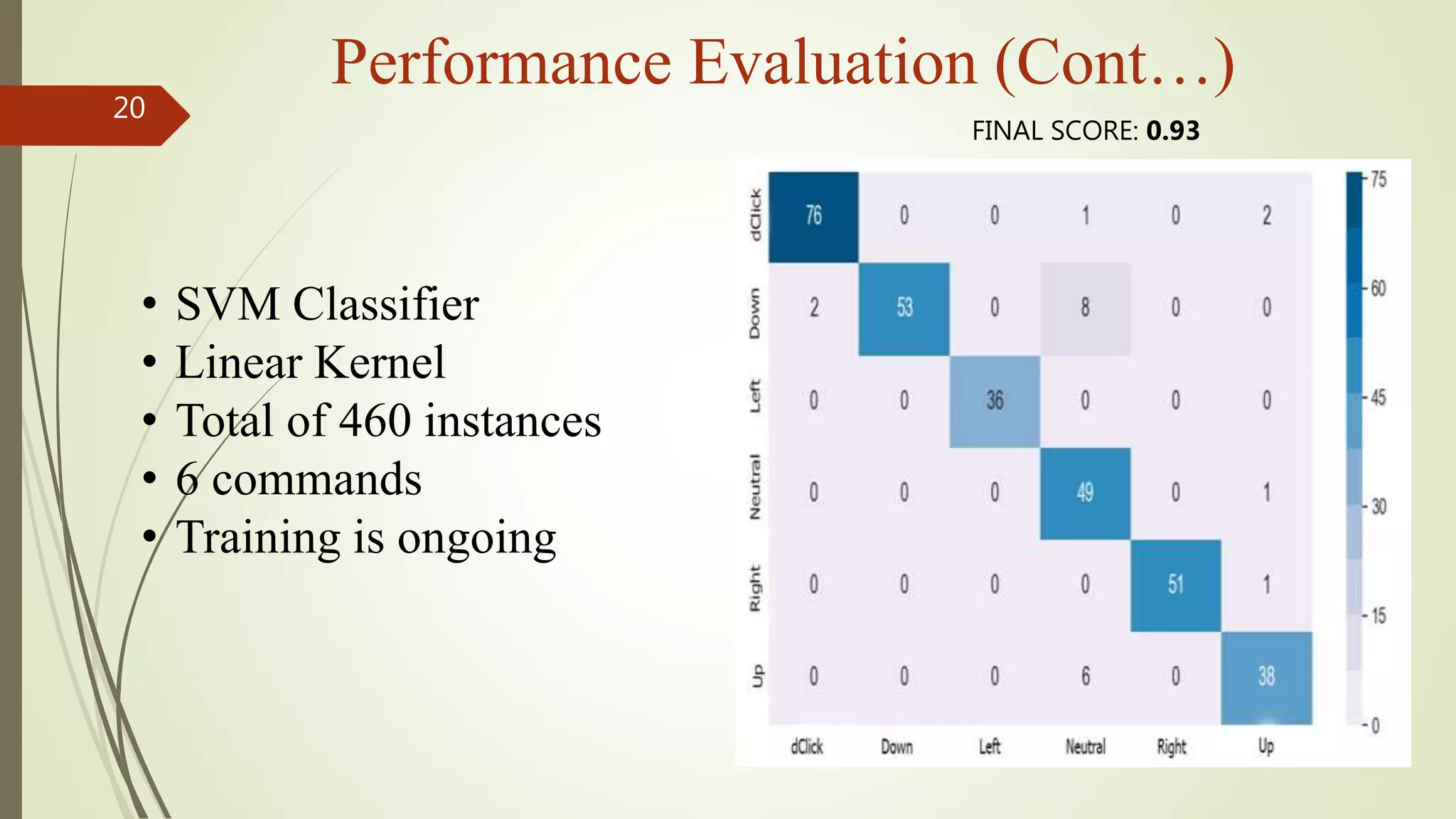 Performance Evaluation (Cont…)

20

FINAL SCORE: **0.93**

• SVM Classifier
• Linear Kernel
• Total of 460 instances
• 6 commands
• Training is ongoing

| | dClick | Down | Left | Neutral | Right | Up |
|---|---|---|---|---|---|---|
| dClick | 76 | 0 | 0 | 1 | 0 | 2 |
| Down | 2 | 53 | 0 | 8 | 0 | 0 |
| Left | 0 | 0 | 36 | 0 | 0 | 0 |
| Neutral | 0 | 0 | 0 | 49 | 0 | 1 |
| Right | 0 | 0 | 0 | 0 | 51 | 1 |
| Up | 0 | 0 | 0 | 6 | 0 | 38 |

75
60
45
30
15
0